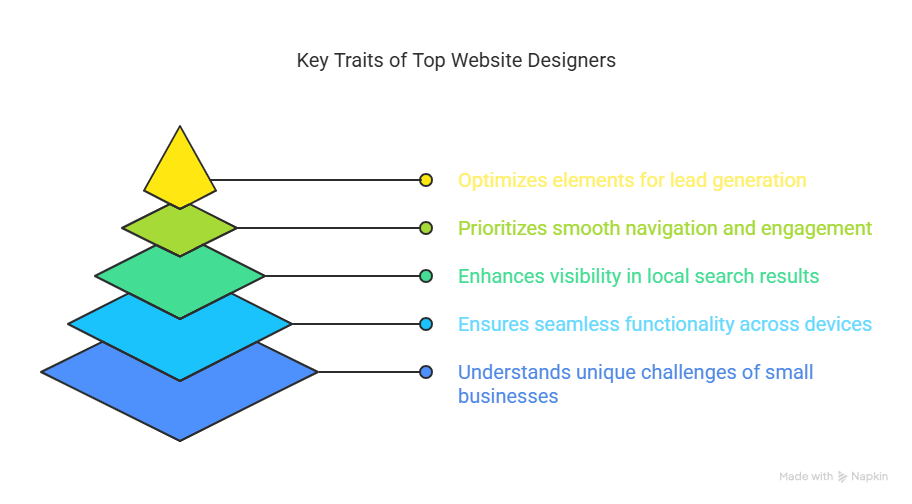 Key Traits of Top Website Designers

Optimizes elements for lead generation

Prioritizes smooth navigation and engagement

Enhances visibility in local search results

Ensures seamless functionality across devices

Understands unique challenges of small businesses

Made with Napkin